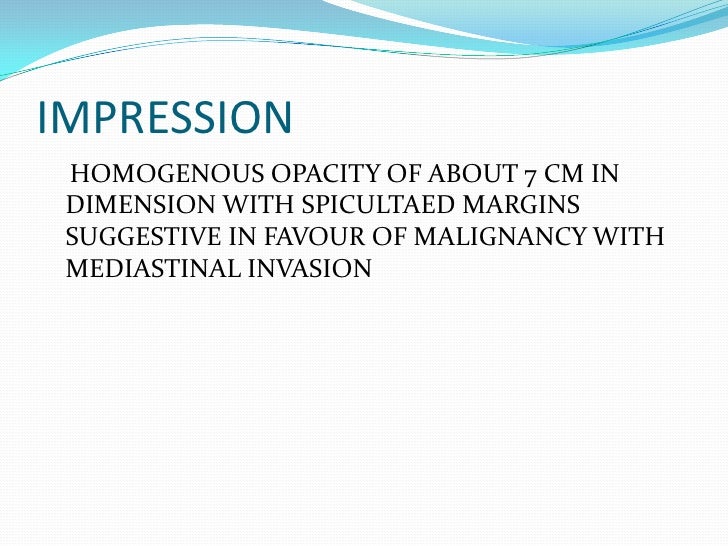 IMPRESSION

HOMOGENOUS OPACITY OF ABOUT 7 CM IN DIMENSION WITH SPICULTAED MARGINS SUGGESTIVE IN FAVOUR OF MALIGNANCY WITH MEDIASTINAL INVASION